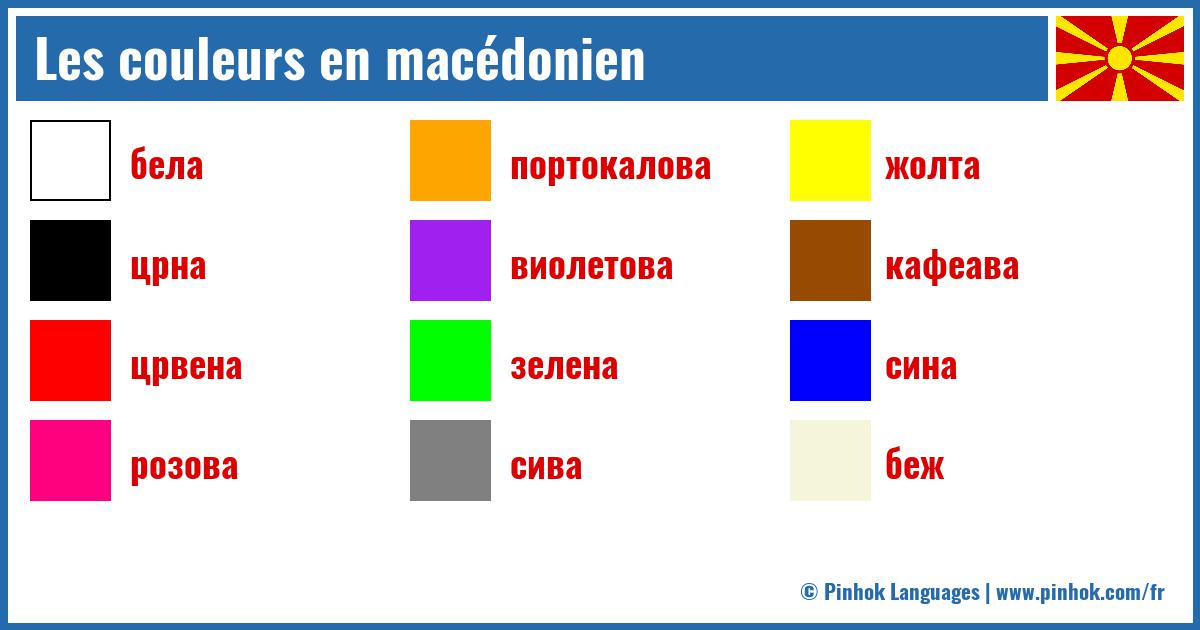 Les couleurs en macédonien

бела

црна

црвена

розова

портокалова

виолетова

зелена

сива

жолта

кафеава

сина

беж

© Pinhok Languages | www.pinhok.com/fr